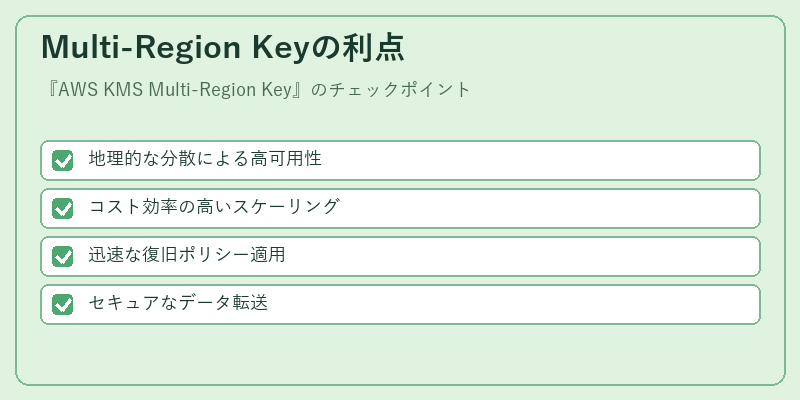 Multi-Region Keyの利点

『AWS KMS Multi-Region Key』のチェックポイント

地理的な分散による高可用性

コスト効率の高いスケーリング

迅速な復旧ポリシー適用

セキュアなデータ転送